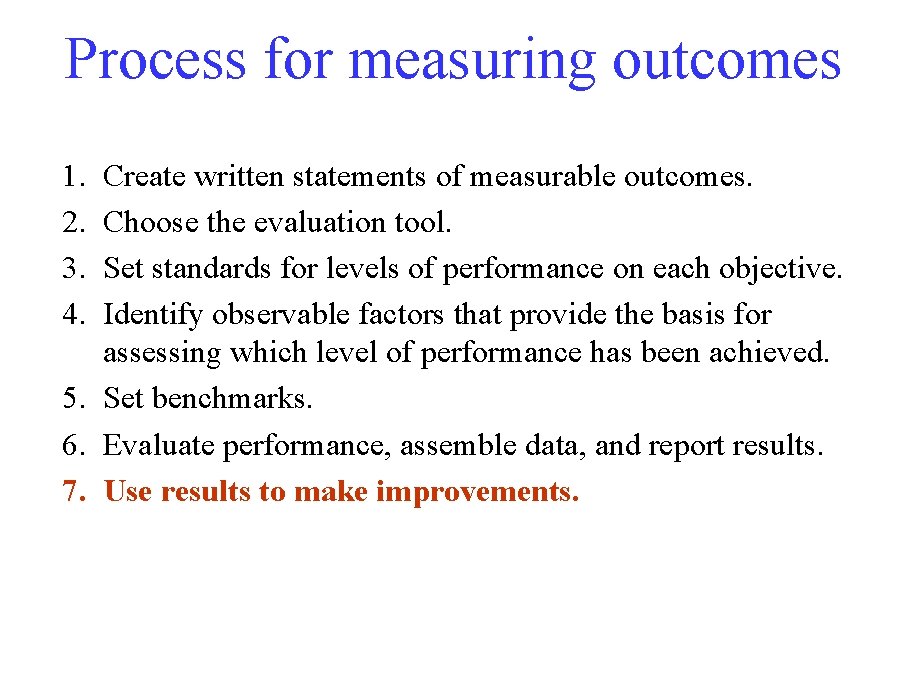 Process for measuring outcomes

1. Create written statements of measurable outcomes.
2. Choose the evaluation tool.
3. Set standards for levels of performance on each objective.
4. Identify observable factors that provide the basis for assessing which level of performance has been achieved.
5. Set benchmarks.
6. Evaluate performance, assemble data, and report results.
7. Use results to make improvements.